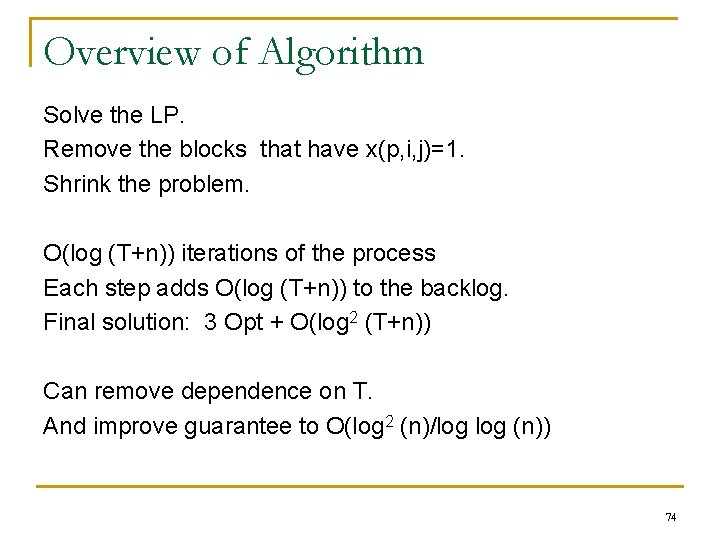 Overview of Algorithm

Solve the LP.
Remove the blocks that have x(p,i,j)=1.
Shrink the problem.

O(log (T+n)) iterations of the process
Each step adds O(log (T+n)) to the backlog.
Final solution: 3 Opt + O($\log^2$ (T+n))

Can remove dependence on T.
And improve guarantee to O($\log^2$ (n)/log log (n))

74